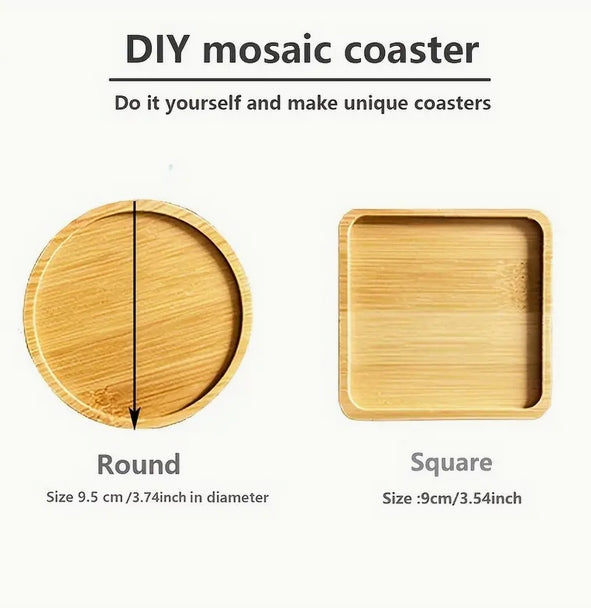 DIY mosaic coaster

Do it yourself and make unique coasters

Round

Size 9.5 cm /3.74inch in diameter

Square

Size :9cm/3.54inch